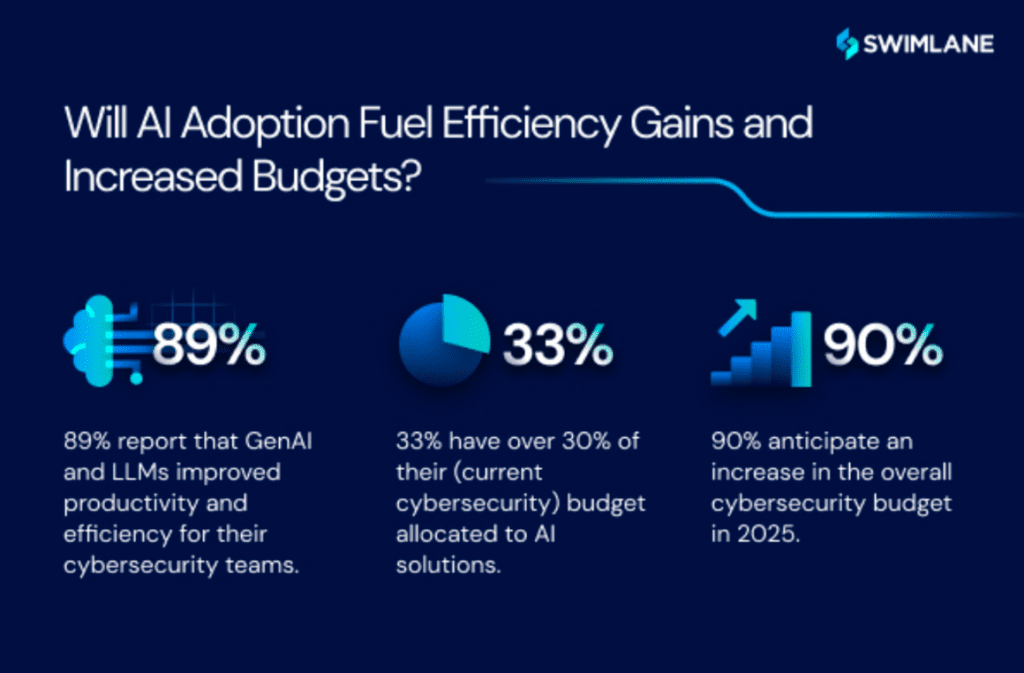 SWIMLANE

Will AI Adoption Fuel Efficiency Gains and Increased Budgets?

89%

89% report that GenAI and LLMs improved productivity and efficiency for their cybersecurity teams.

33%

33% have over 30% of their (current cybersecurity) budget allocated to AI solutions.

90%

90% anticipate an increase in the overall cybersecurity budget in 2025.